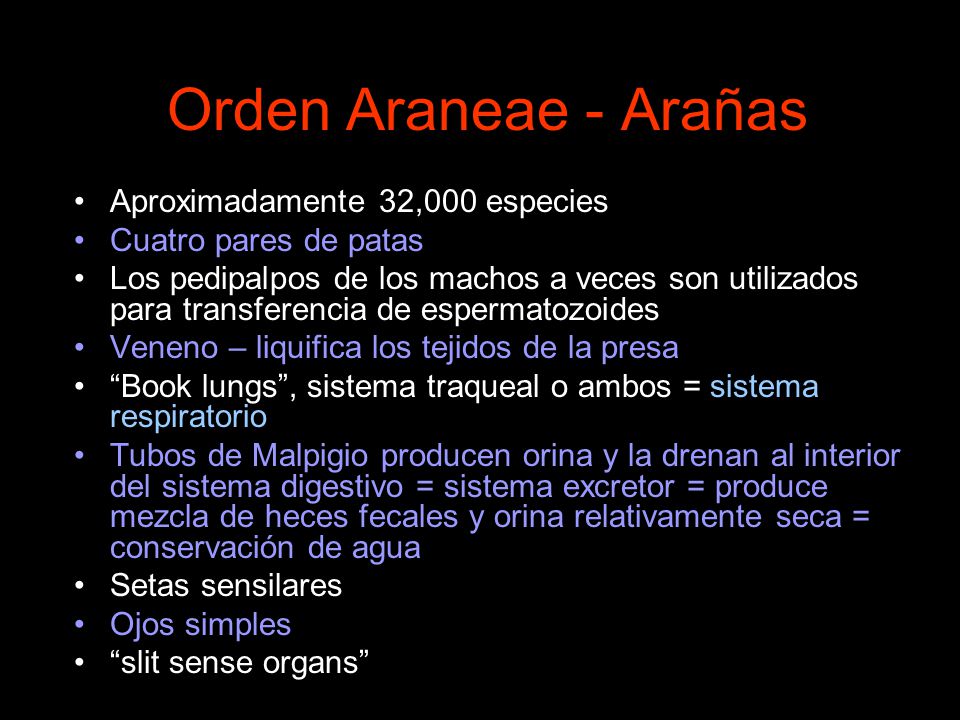 Orden Araneae - Arañas

• Aproximadamente 32,000 especies
• Cuatro pares de patas
• Los pedipalpos de los machos a veces son utilizados para transferencia de espermatozoides
• Veneno – liquifica los tejidos de la presa
• “Book lungs”, sistema traqueal o ambos = sistema respiratorio
• Tubos de Malpigio producen orina y la drenan al interior del sistema digestivo = sistema excretor = produce mezcla de heces fecales y orina relativamente seca = conservación de agua
• Setas sensilares
• Ojos simples
• “slit sense organs”